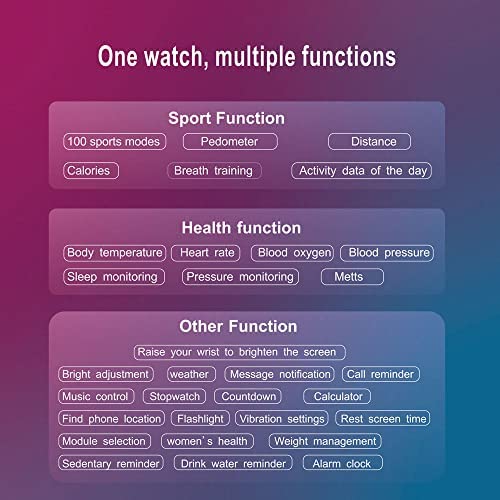 One watch, multiple functions

Sport Function

100 sports modes
Pedometer
Distance
Calories
Breath training
Activity data of the day

Health function

Body temperature
Heart rate
Blood oxygen
Blood pressure
Sleep monitoring
Pressure monitoring
Metts

Other Function

Raise your wrist to brighten the screen
Bright adjustment
weather
Message notification
Call reminder
Music control
Stopwatch
Countdown
Calculator
Find phone location
Flashlight
Vibration settings
Rest screen time
Module selection
women's health
Weight management
Sedentary reminder
Drink water reminder
Alarm clock